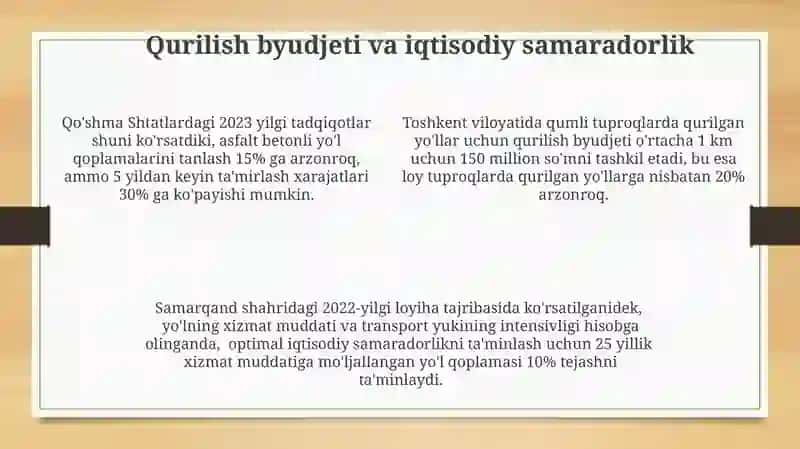 Qurilish byudjeti va iqtisodiy samaradorlik

Qo'shma Shtatlardagi 2023 yilgi tadqiqotlar shuni ko'rsatdiki, asfalt betonli yo'l qoplamalarini tanlash 15% ga arzonroq, ammo 5 yildan keyin ta'mirlash xarajatlari 30% ga ko'payishi mumkin.

Toshkent viloyatida qumli tuproqlarda qurilgan yo'llar uchun qurilish byudjeti o'rtacha 1 km uchun 150 million so'mni tashkil etadi, bu esa loy tuproqlarda qurilgan yo'llarga nisbatan 20% arzonroq.

Samarqand shahridagi 2022-yilgi loyiha tajribasida ko'rsatilganidek, yo'lning xizmat muddati va transport yukining intensivligi hisobga olinganda, optimal iqtisodiy samaradorlikni ta'minlash uchun 25 yillik xizmat muddatiga mo'ljallangan yo'l qoplamasi 10% tejashni ta'minlaydi.